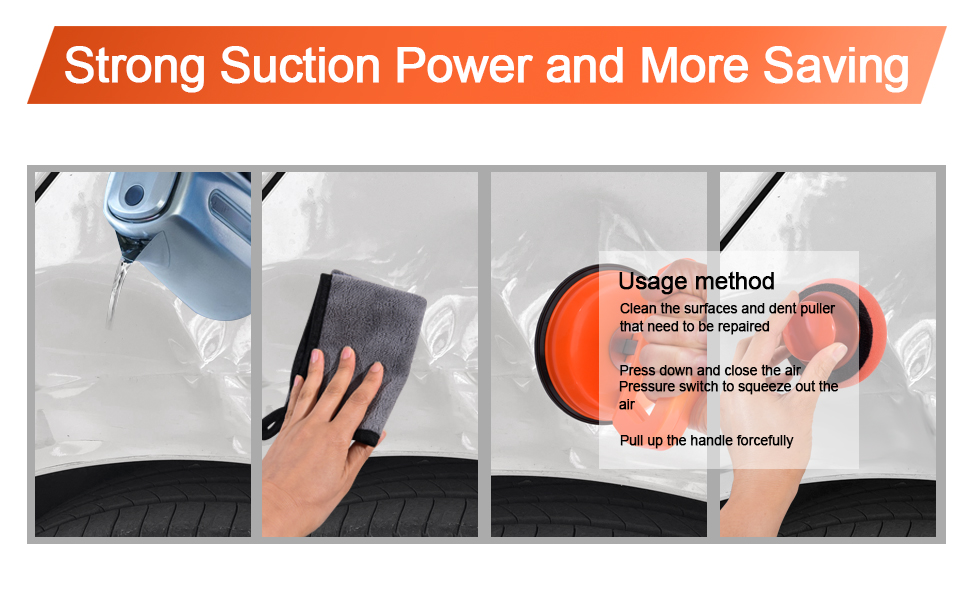 Strong Suction Power and More Saving

Usage method

Clean the surfaces and dent puller that need to be repaired

Press down and close the air Pressure switch to squeeze out the air

Pull up the handle forcefully